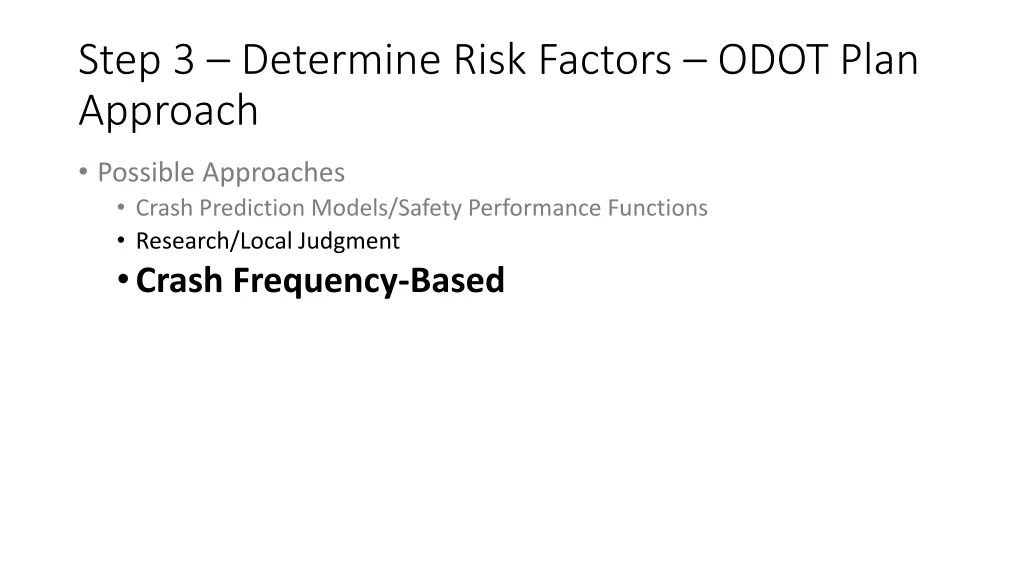 Step 3 – Determine Risk Factors – ODOT Plan Approach

• Possible Approaches
  • Crash Prediction Models/Safety Performance Functions
  • Research/Local Judgment
  • Crash Frequency-Based